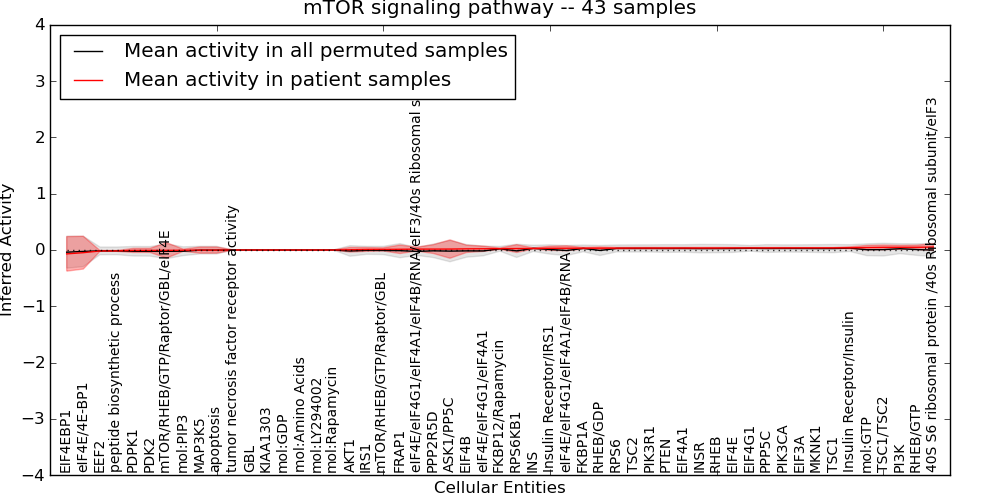 mTOR signaling pathway -- 43 samples

Mean activity in all permuted samples
Mean activity in patient samples

Inferred Activity

4
3
2
1
0
−1
−2
−3
−4

EIF4EBP1
eIF4E/4E-BP1
EEF2
peptide biosynthetic process
PDPK1
PDK2
mTOR/RHEB/GTP/Raptor/GBL/eIF4E
mol:PIP3
MAP3K5
apoptosis
tumor necrosis factor receptor activity
GBL
KIAA1303
mol:GDP
mol:Amino Acids
mol:LY294002
mol:Rapamycin
AKT1
IRS1
mTOR/RHEB/GTP/Raptor/GBL
FRAP1
eIF4E/eIF4G1/eIF4A1/eIF4B/RNA/eIF3/40s Ribosomal s
PPP2R5D
ASK1/PP5C
EIF4B
eIF4E/eIF4G1/eIF4A1
FKBP12/Rapamycin
RPS6KB1
INS
Insulin Receptor/IRS1
eIF4E/eIF4G1/eIF4A1/eIF4B/RNA
FKBP1A
RHEB/GDP
RPS6
TSC2
PIK3R1
PTEN
EIF4A1
INSR
RHEB
EIF4E
EIF4G1
PPP5C
PIK3CA
EIF3A
MKNK1
TSC1
Insulin Receptor/Insulin
mol:GTP
TSC1/TSC2
PI3K
RHEB/GTP
40S S6 ribosomal protein /40s Ribosomal subunit/eIF3

Cellular Entities